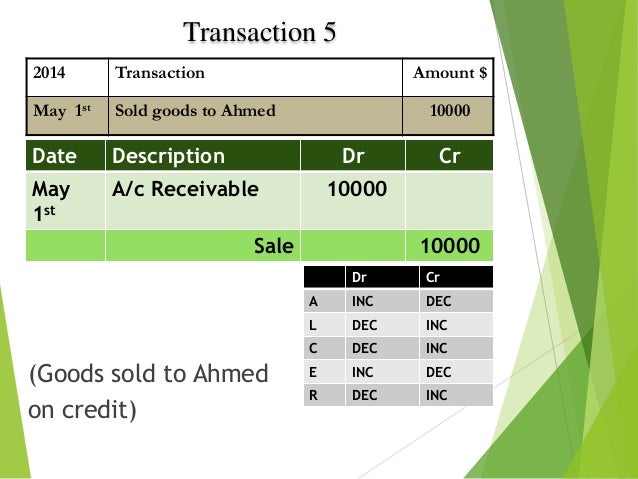 Transaction 5

| 2014 | Transaction | Amount $ |
|---|---|---|
| May 1$^{st}$ | Sold goods to Ahmed | 10000 |

| Date | Description | Dr | Cr |
|---|---|---|---|
| May 1$^{st}$ | A/c Receivable | 10000 | |
| | Sale | | 10000 |

| | Dr | Cr |
|---|---|---|
| A | INC | DEC |
| L | DEC | INC |
| C | DEC | INC |
| E | INC | DEC |
| R | DEC | INC |

(Goods sold to Ahmed on credit)